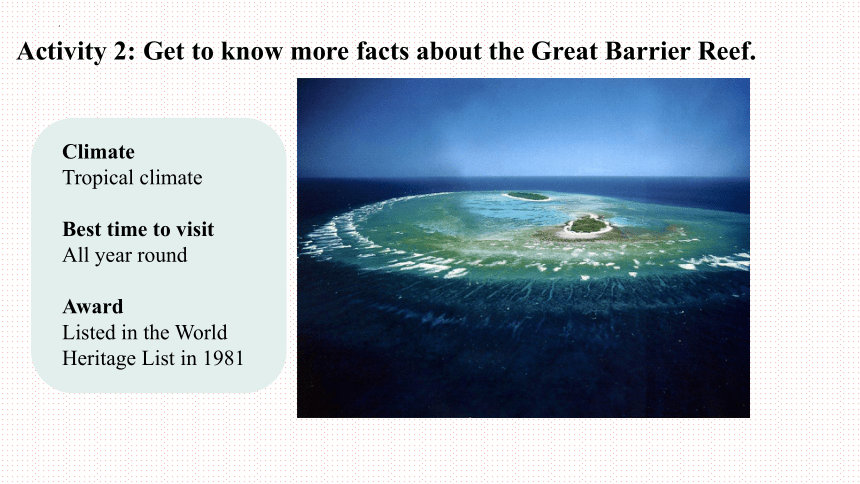 Activity 2: Get to know more facts about the Great Barrier Reef.

Climate
Tropical climate

Best time to visit
All year round

Award
Listed in the World Heritage List in 1981